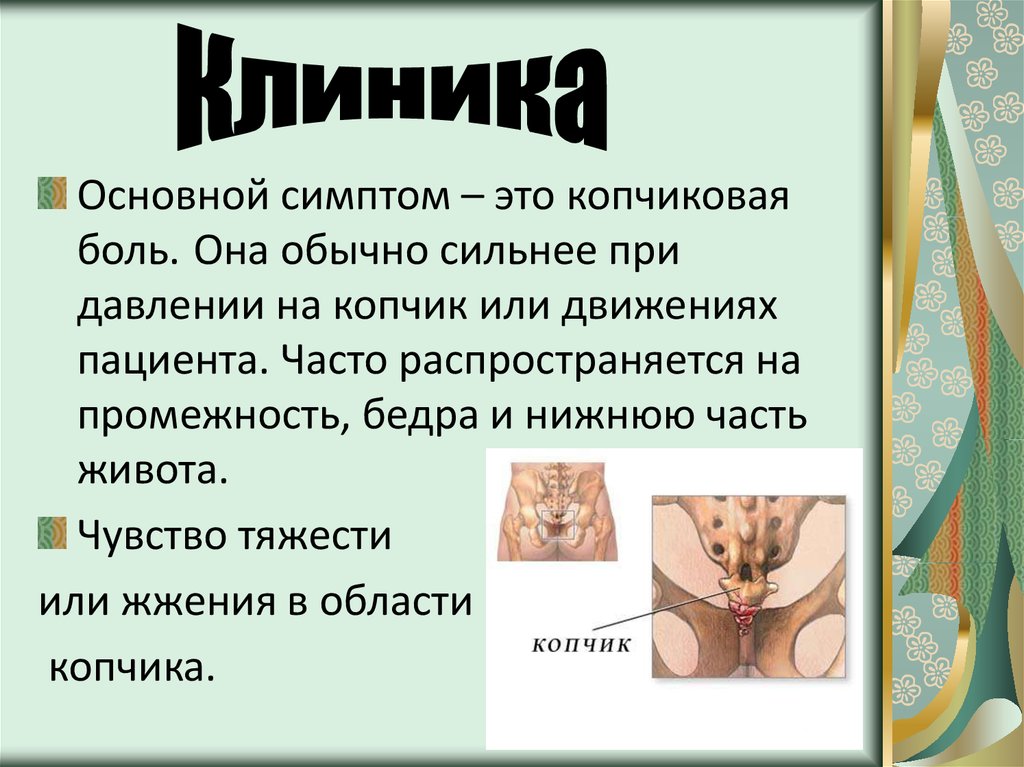 Клиника

Основной симптом – это копчиковая боль. Она обычно сильнее при давлении на копчик или движениях пациента. Часто распространяется на промежность, бедра и нижнюю часть живота.

Чувство тяжести

или жжения в области

копчика.

КОПЧИК